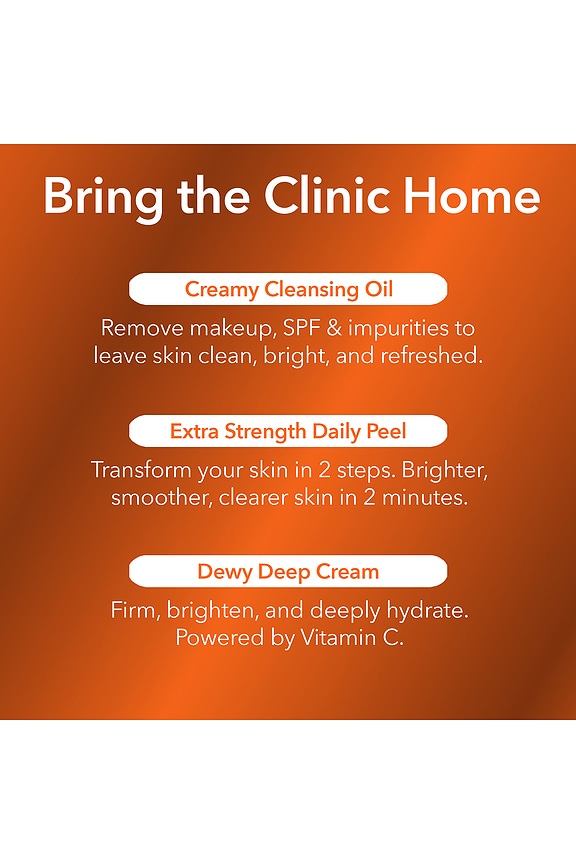 Bring the Clinic Home

Creamy Cleansing Oil

Remove makeup, SPF & impurities to leave skin clean, bright, and refreshed.

Extra Strength Daily Peel

Transform your skin in 2 steps. Brighter, smoother, clearer skin in 2 minutes.

Dewy Deep Cream

Firm, brighten, and deeply hydrate. Powered by Vitamin C.